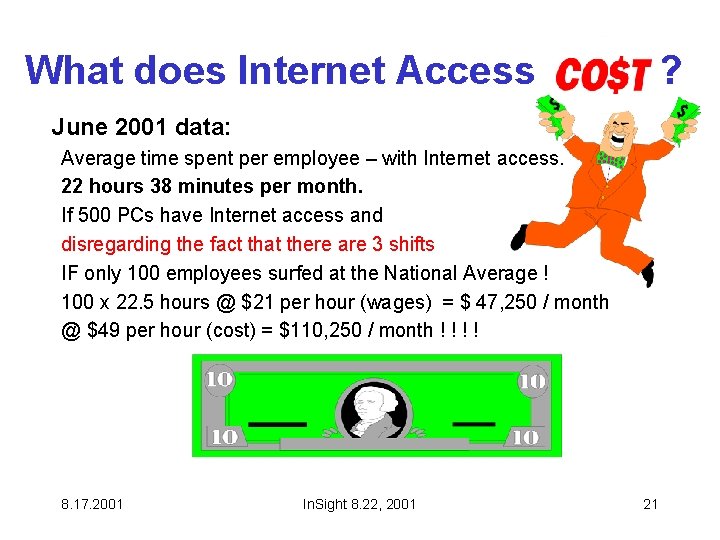 What does Internet Access CO$T ?

June 2001 data:

Average time spent per employee – with Internet access.

22 hours 38 minutes per month.

If 500 PCs have Internet access and

disregarding the fact that there are 3 shifts

IF only 100 employees surfed at the National Average !

100 x 22.5 hours @ \$21 per hour (wages) = \$ 47,250 / month

@ \$49 per hour (cost) = \$110,250 / month ! ! ! !

10 10 10 10

8.17.2001 InSight 8.22, 2001 21